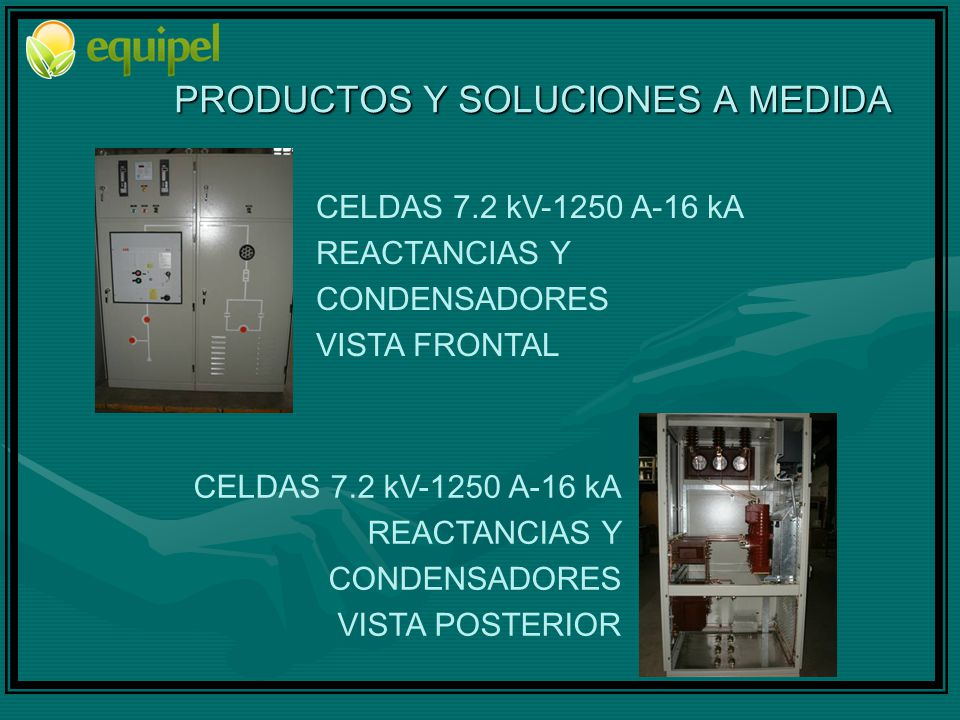 equipel

PRODUCTOS Y SOLUCIONES A MEDIDA

CELDAS 7.2 kV-1250 A-16 kA
REACTANCIAS Y
CONDENSADORES
VISTA FRONTAL

CELDAS 7.2 kV-1250 A-16 kA
REACTANCIAS Y
CONDENSADORES
VISTA POSTERIOR